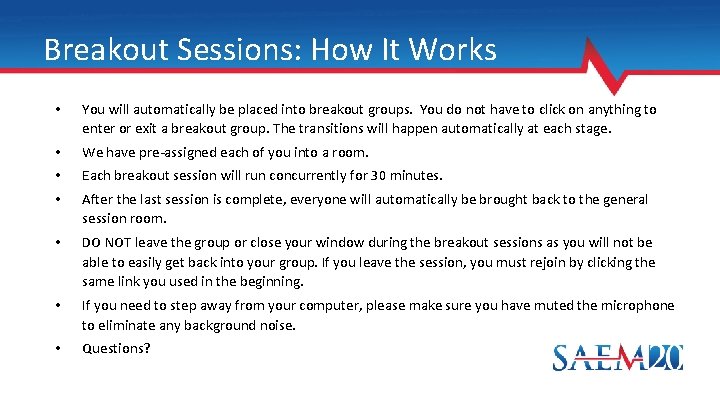 Breakout Sessions: How It Works

• You will automatically be placed into breakout groups. You do not have to click on anything to enter or exit a breakout group. The transitions will happen automatically at each stage.

• We have pre-assigned each of you into a room.

• Each breakout session will run concurrently for 30 minutes.

• After the last session is complete, everyone will automatically be brought back to the general session room.

• DO NOT leave the group or close your window during the breakout sessions as you will not be able to easily get back into your group. If you leave the session, you must rejoin by clicking the same link you used in the beginning.

• If you need to step away from your computer, please make sure you have muted the microphone to eliminate any background noise.

• Questions?

SAEM20